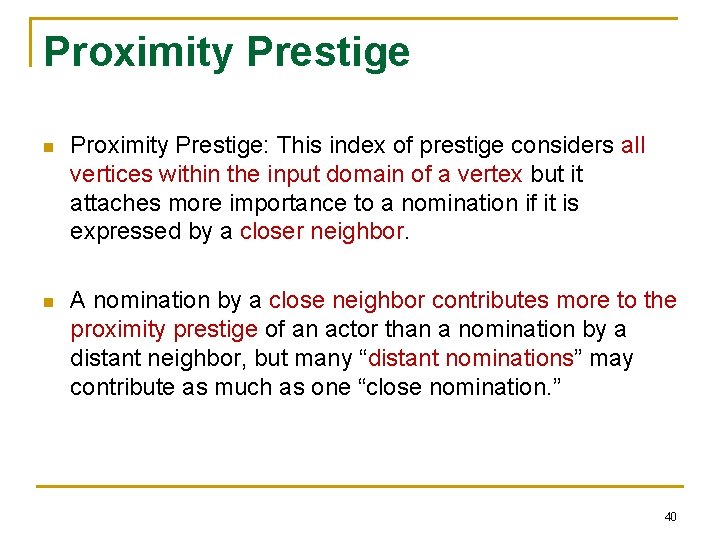 Proximity Prestige

Proximity Prestige: This index of prestige considers all vertices within the input domain of a vertex but it attaches more importance to a nomination if it is expressed by a closer neighbor.

A nomination by a close neighbor contributes more to the proximity prestige of an actor than a nomination by a distant neighbor, but many “distant nominations” may contribute as much as one “close nomination.”

40